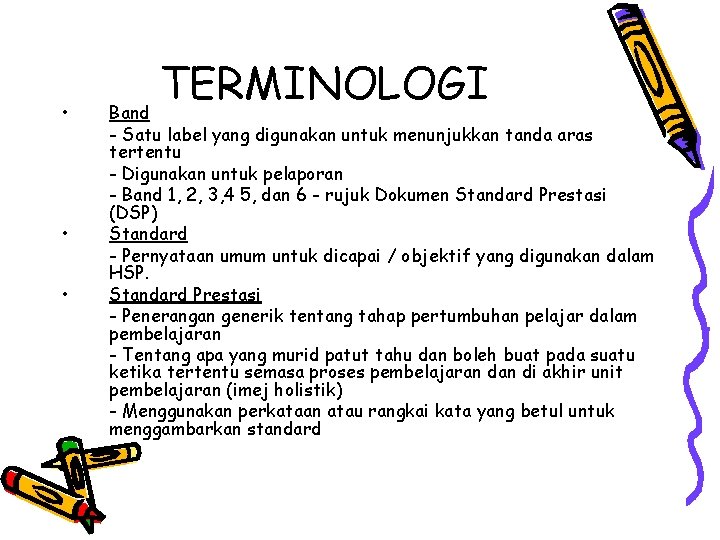 TERMINOLOGI

• Band
- Satu label yang digunakan untuk menunjukkan tanda aras tertentu
- Digunakan untuk pelaporan
- Band 1, 2, 3,4 5, dan 6 - rujuk Dokumen Standard Prestasi (DSP)

• Standard
- Pernyataan umum untuk dicapai / objektif yang digunakan dalam HSP.

• Standard Prestasi
- Penerangan generik tentang tahap pertumbuhan pelajar dalam pembelajaran
- Tentang apa yang murid patut tahu dan boleh buat pada suatu ketika tertentu semasa proses pembelajaran dan di akhir unit pembelajaran (imej holistik)
- Menggunakan perkataan atau rangkai kata yang betul untuk menggambarkan standard